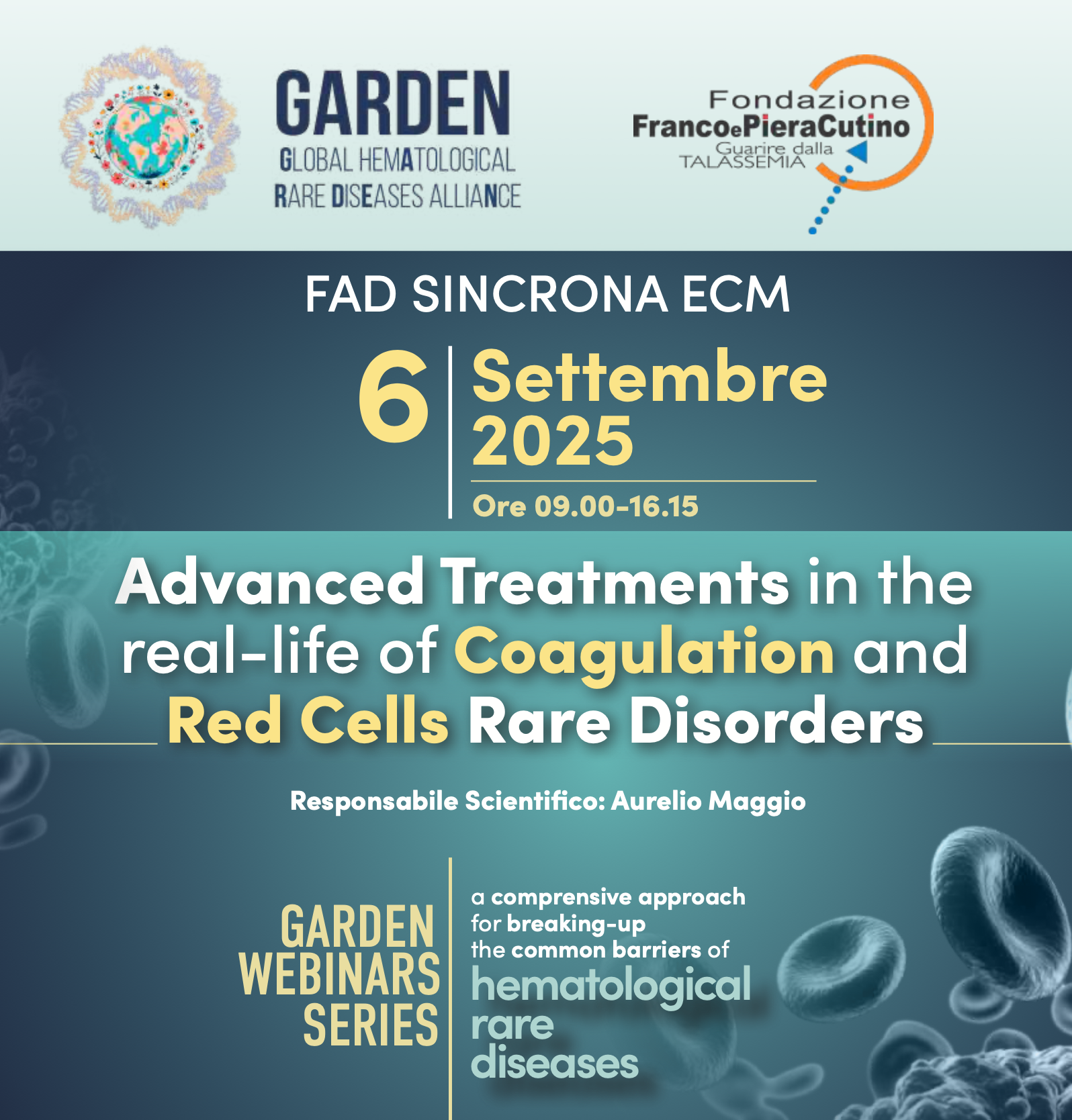 GARDEN
GLOBAL HEMATOLOGICAL
RARE DISEASES ALLIANCE

Fondazione
FrancoePieraCutino
Guarire dalla
TALASSEMIA

FAD SINCRONA ECM

6 Settembre 2025

Ore 09.00-16.15

Advanced Treatments in the real-life of Coagulation and Red Cells Rare Disorders

Responsabile Scientifico: Aurelio Maggio

GARDEN
WEBINARS
SERIES

a comprensive approach for breaking-up the common barriers of hematological rare diseases